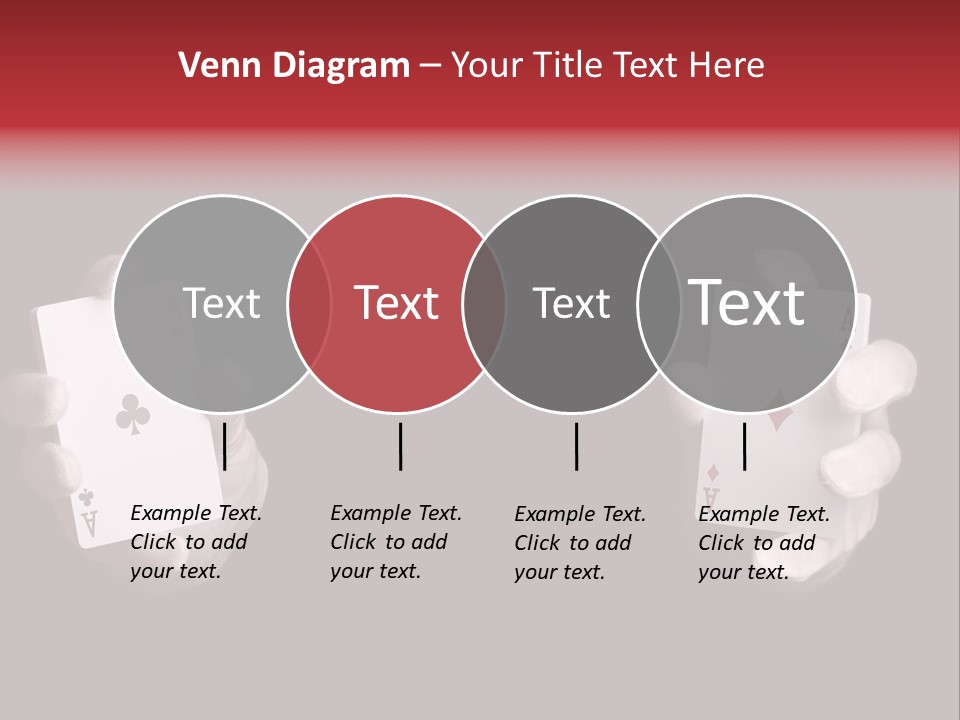 Venn Diagram – Your Title Text Here

Text

Text

Text

Text

Example Text. Click to add your text.

Example Text. Click to add your text.

Example Text. Click to add your text.

Example Text. Click to add your text.